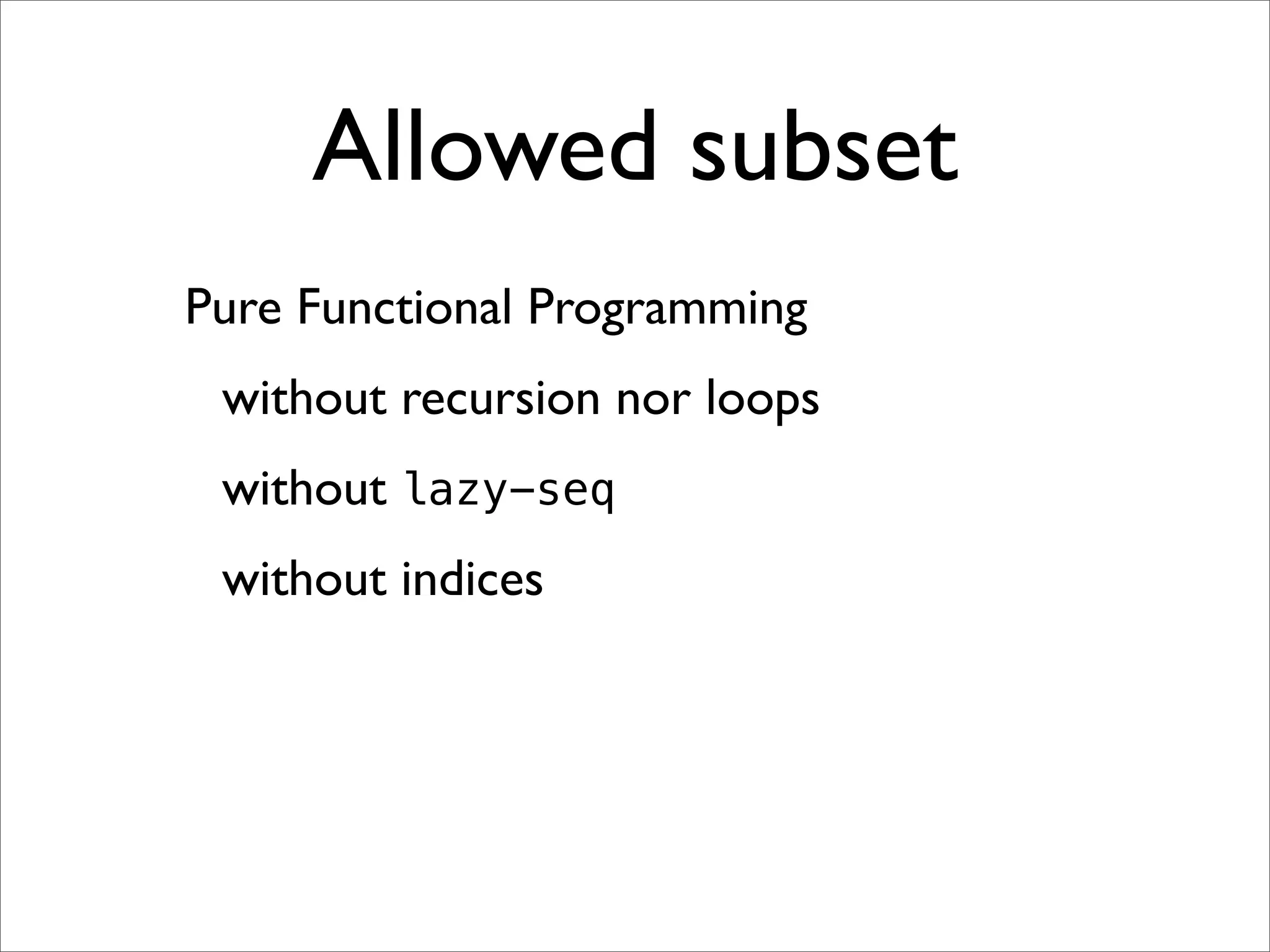 Allowed subset

Pure Functional Programming

without recursion nor loops

without lazy-seq

without indices